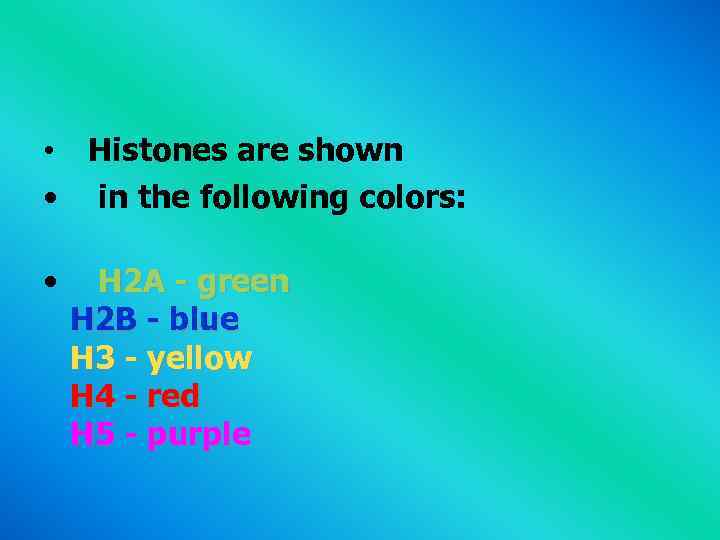 • Histones are shown
• in the following colors:

• H2A - green
H2B - blue
H3 - yellow
H4 - red
H5 - purple